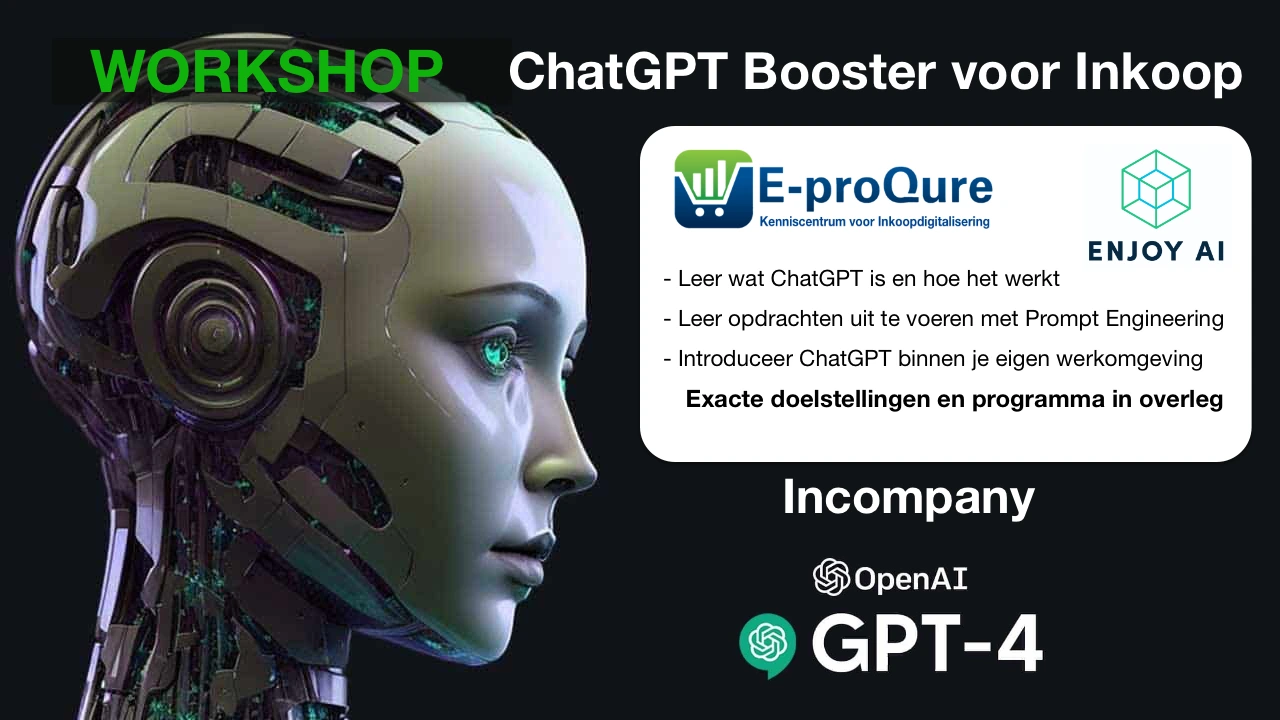 WORKSHOP ChatGPT Booster voor Inkoop

E-proQure
Kenniscentrum voor Inkoopdigitalisering

ENJOY AI

- Leer wat ChatGPT is en hoe het werkt
- Leer opdrachten uit te voeren met Prompt Engineering
- Introduceer ChatGPT binnen je eigen werkomgeving

Exacte doelstellingen en programma in overleg

Incompany

OpenAI

GPT-4